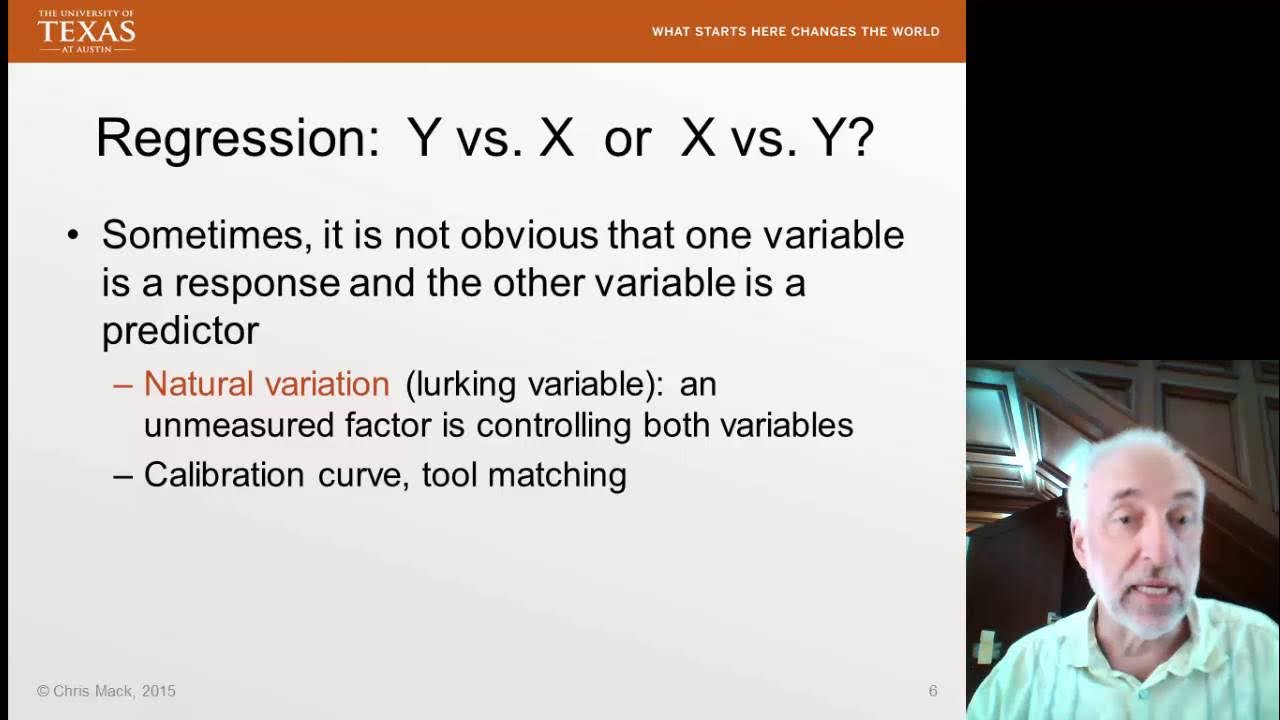 THE UNIVERSITY OF
TEXAS
AT AUSTIN

WHAT STARTS HERE CHANGES THE WORLD

Regression: Y vs. X or X vs. Y?

• Sometimes, it is not obvious that one variable is a response and the other variable is a predictor

– Natural variation (lurking variable): an unmeasured factor is controlling both variables

– Calibration curve, tool matching

© Chris Mack, 2015

6